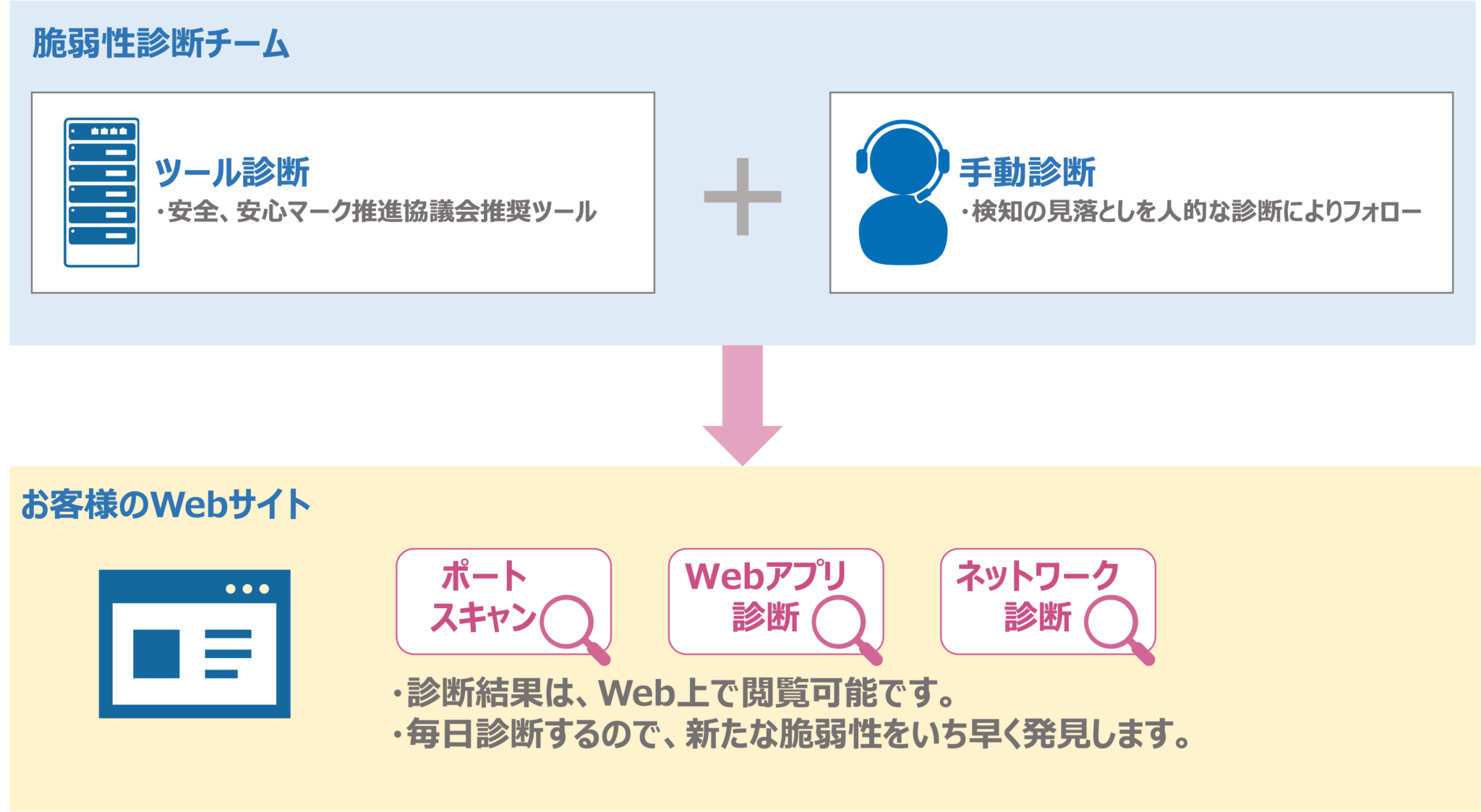 脆弱性診断チーム

ツール診断
・安全、安心マーク推進協議会推奨ツール

手動診断
・検知の見落としを人的な診断によりフォロー

お客様のWebサイト

ポート
スキャン

Webアプリ
診断

ネットワーク
診断

・診断結果は、Web上で閲覧可能です。
・毎日診断するので、新たな脆弱性をいち早く発見します。